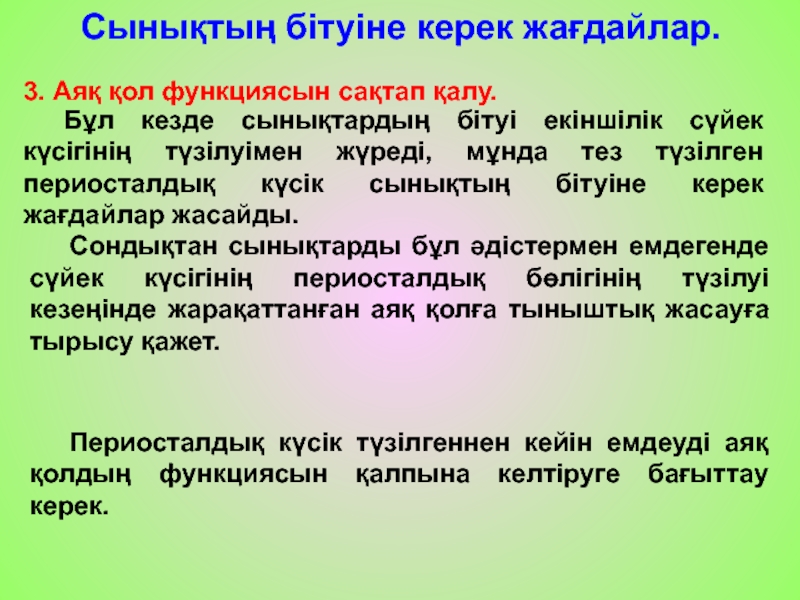 Сынықтың бітуіне керек жағдайлар.

3. Аяқ қол функциясын сақтап қалу.

Бұл кезде сынықтардың бітуі екіншілік сүйек күсігінің түзілуімен жүреді, мұнда тез түзілген периосталдық күсік сынықтың бітуіне керек жағдайлар жасайды.

Сондықтан сынықтарды бұл әдістермен емдегенде сүйек күсігінің периосталдық бөлігінің түзілуі кезеңінде жарақаттанған аяқ қолға тыныштық жасауға тырысу қажет.

Периосталдық күсік түзілгеннен кейін емдеуді аяқ қолдың функциясын қалпына келтіруге бағыттау керек.